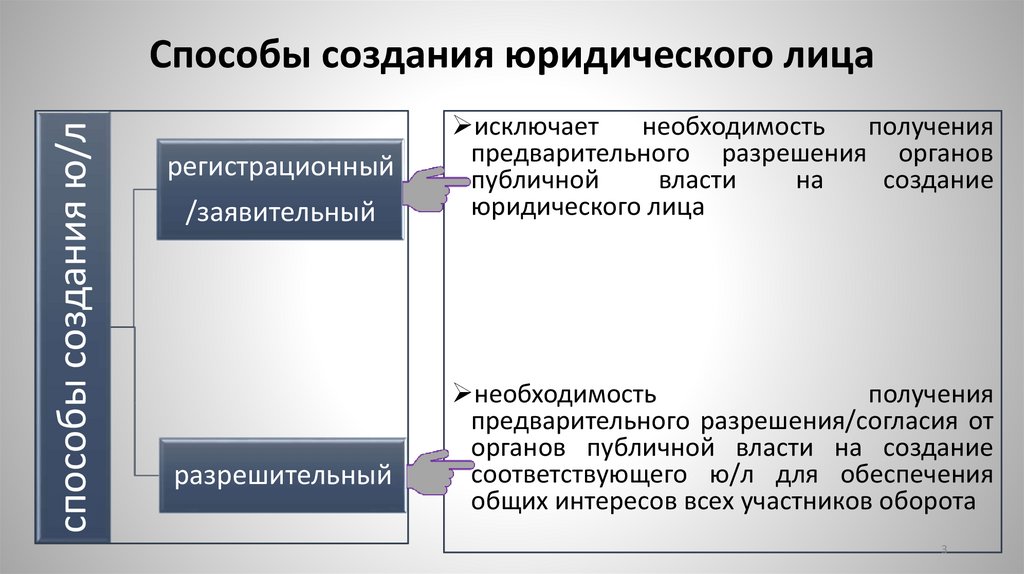 Способы создания юридического лица

способы создания ю/л

регистрационный /заявительный

разрешительный

➢исключает необходимость получения предварительного разрешения органов публичной власти на создание юридического лица

➢необходимость получения предварительного разрешения/согласия от органов публичной власти на создание соответствующего ю/л для обеспечения общих интересов всех участников оборота

3